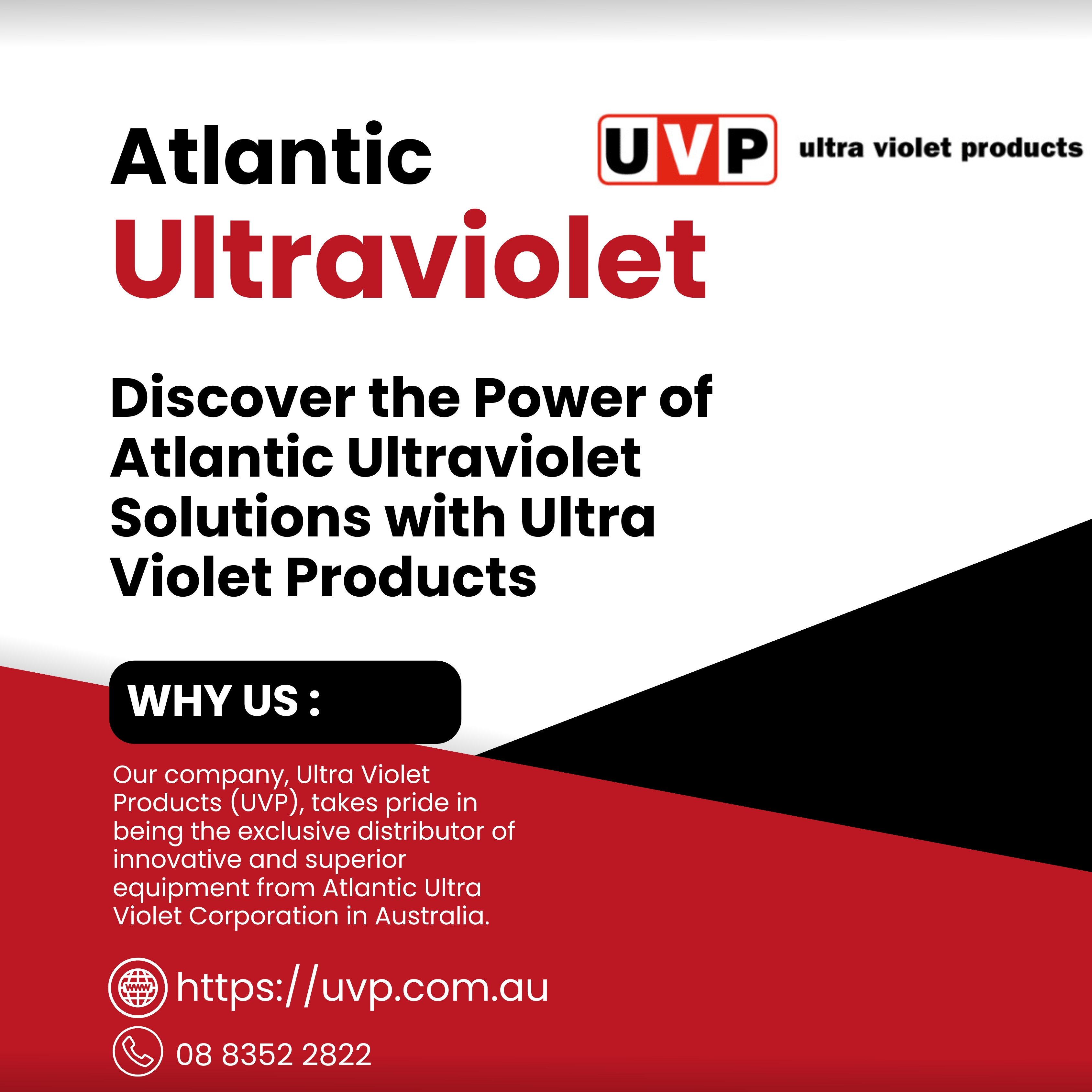 Atlantic
Ultraviolet

UVP ultra violet products

Discover the Power of Atlantic Ultraviolet Solutions with Ultra Violet Products

WHY US :

Our company, Ultra Violet Products (UVP), takes pride in being the exclusive distributor of innovative and superior equipment from Atlantic Ultra Violet Corporation in Australia.

www

https://uvp.com.au

08 8352 2822